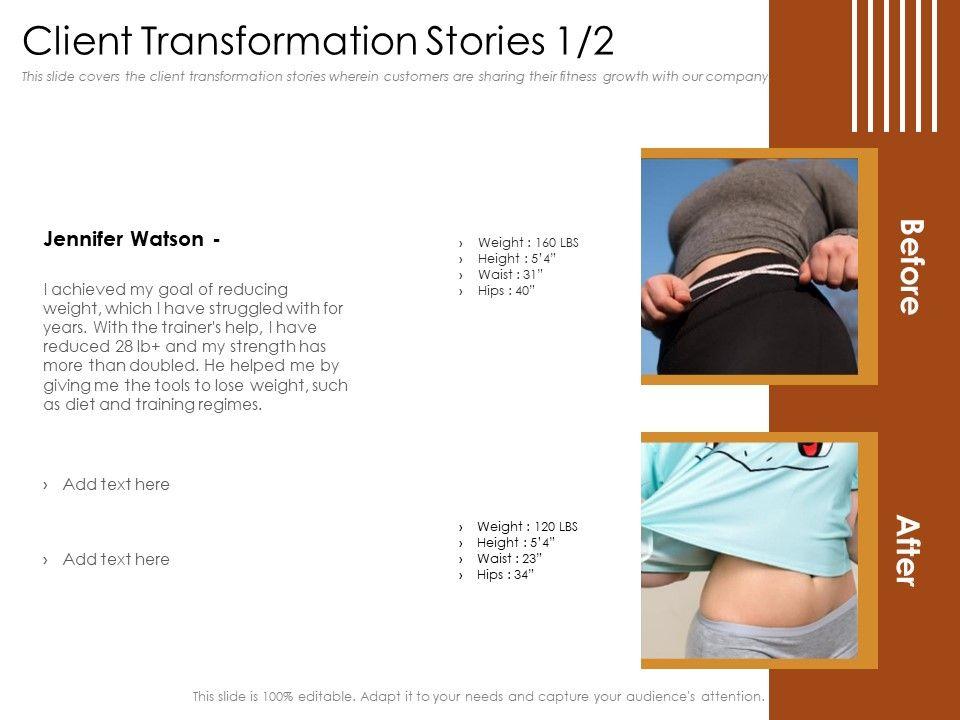 Client Transformation Stories 1/2

This slide covers the client transformation stories wherein customers are sharing their fitness growth with our company

Jennifer Watson -

I achieved my goal of reducing weight, which I have struggled with for years. With the trainer's help, I have reduced 28 lb+ and my strength has more than doubled. He helped me by giving me the tools to lose weight, such as diet and training regimes.

› Add text here

› Add text here

› Weight : 160 LBS
› Height : 5'4"
› Waist : 31"
› Hips : 40"

Before

› Weight : 120 LBS
› Height : 5'4"
› Waist : 23"
› Hips : 34"

After

This slide is 100% editable. Adapt it to your needs and capture your audience's attention.